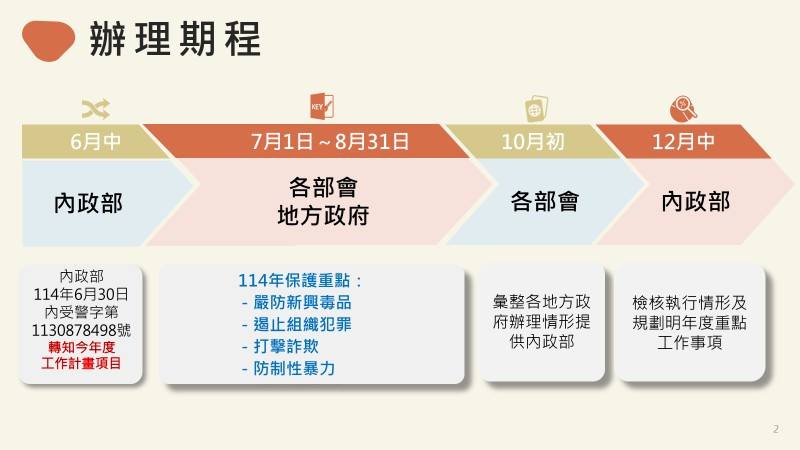 辦理期程

6月中

7月1日～8月31日

10月初

12月中

內政部

各部會
地方政府

各部會

內政部

內政部
114年6月30日
內受警字第
1130878498號
轉知今年度
工作計畫項目

114年保護重點：
- 嚴防新興毒品
- 遏止組織犯罪
- 打擊詐欺
- 防制性暴力

彙整各地方政府辦理情形提供內政部

檢核執行情形及規劃明年度重點工作事項

2